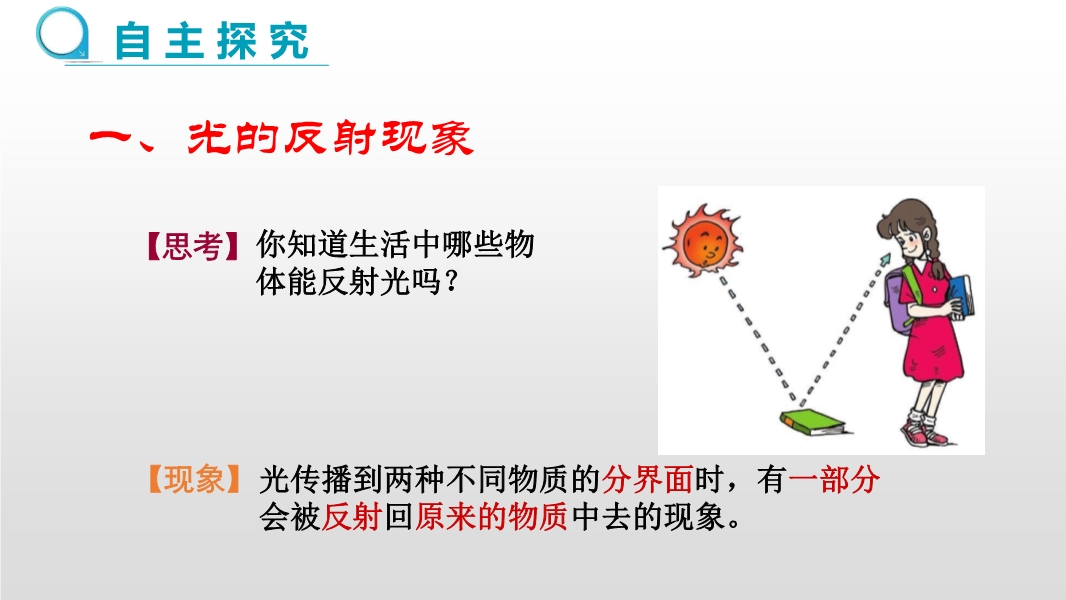 自主探究

一、光的反射现象

【思考】你知道生活中哪些物体能反射光吗？

【现象】光传播到两种不同物质的分界面时，有一部分会被反射回原来的物质中去的现象。